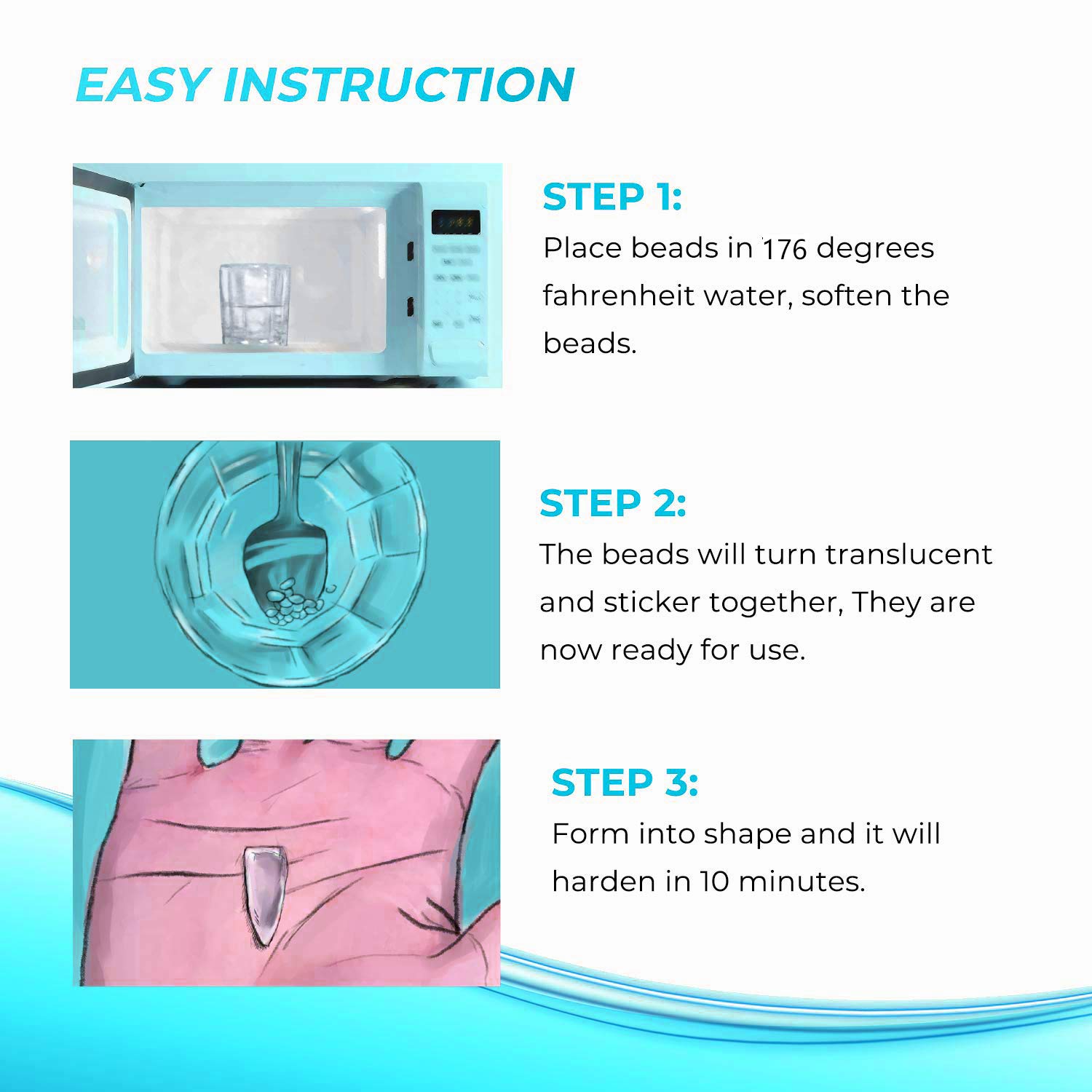 EASY INSTRUCTION

STEP 1:
Place beads in 176 degrees fahrenheit water, soften the beads.

STEP 2:
The beads will turn translucent and sticker together, They are now ready for use.

STEP 3:
Form into shape and it will harden in 10 minutes.